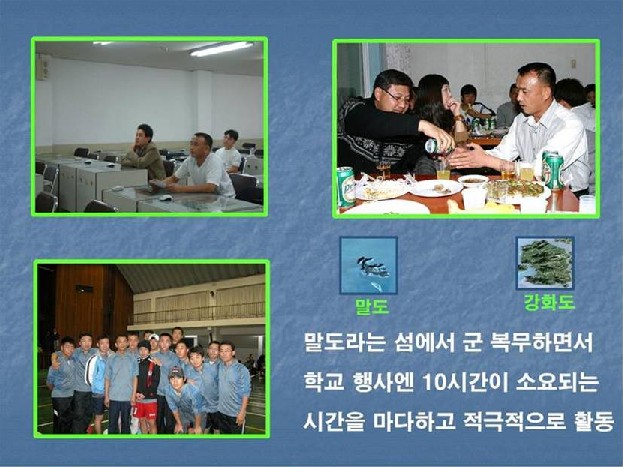 말도

강화도

말도라는 섬에서 군 복무하면서
학교 행사엔 10시간이 소요되는
시간을 마다하고 적극적으로 활동